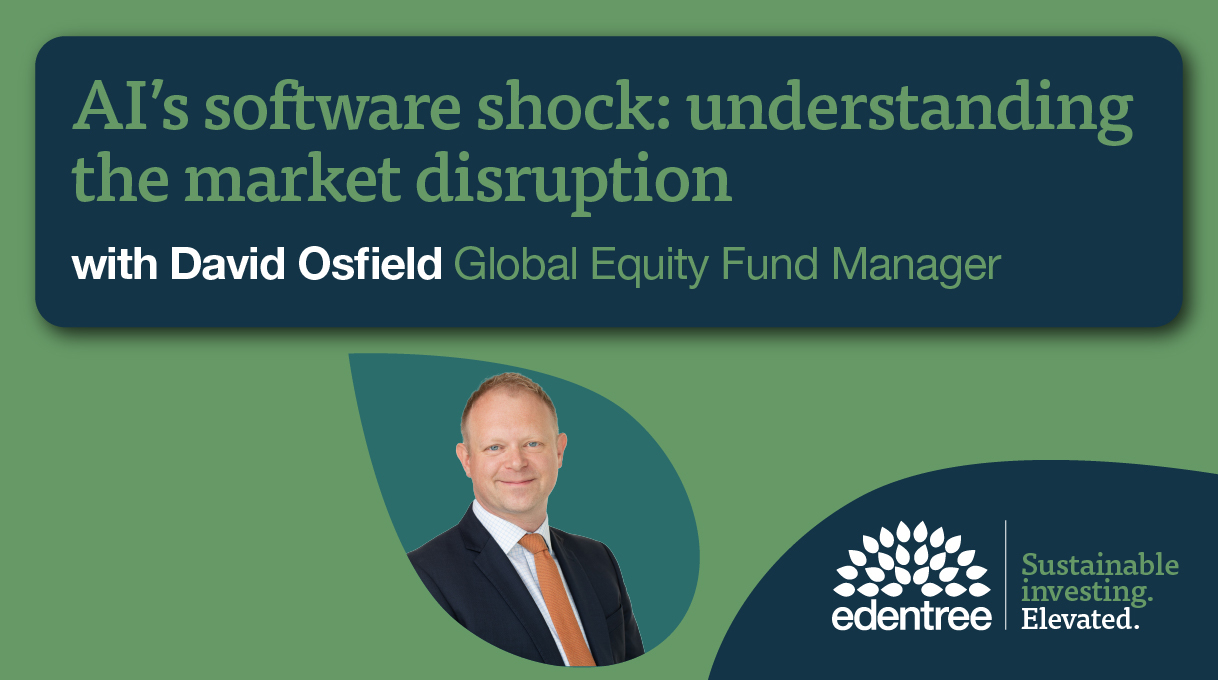 AI's software shock: understanding the market disruption

with David Osfield Global Equity Fund Manager

edentree

Sustainable investing. Elevated.